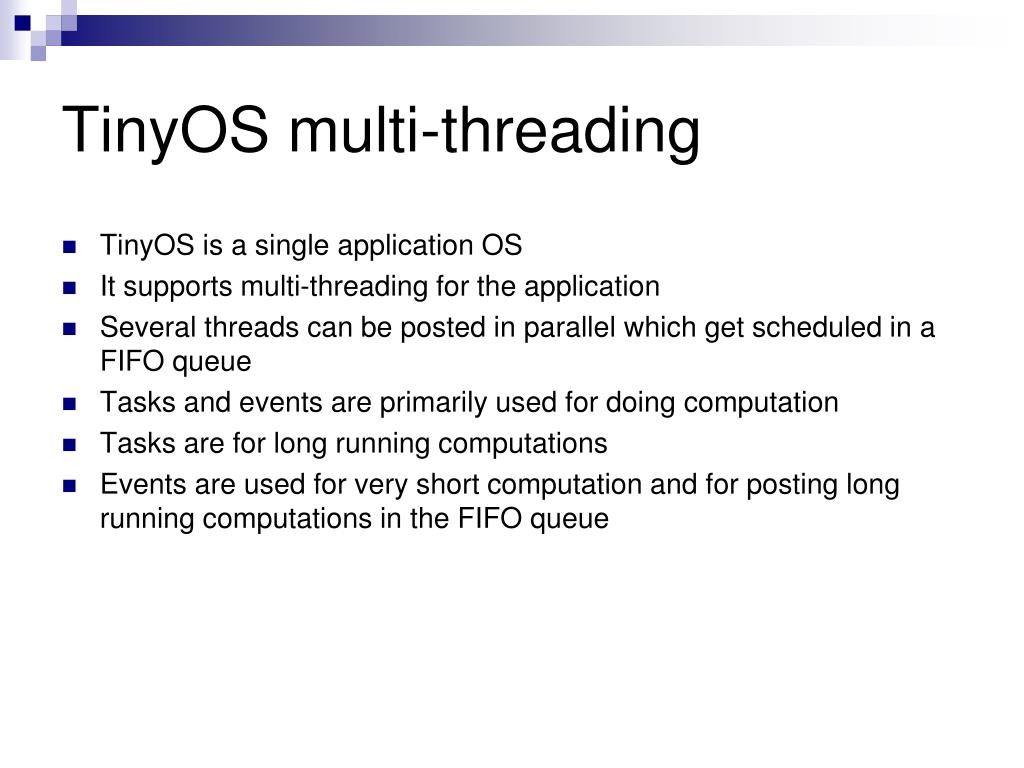 TinyOS multi-threading

- TinyOS is a single application OS
- It supports multi-threading for the application
- Several threads can be posted in parallel which get scheduled in a FIFO queue
- Tasks and events are primarily used for doing computation
- Tasks are for long running computations
- Events are used for very short computation and for posting long running computations in the FIFO queue